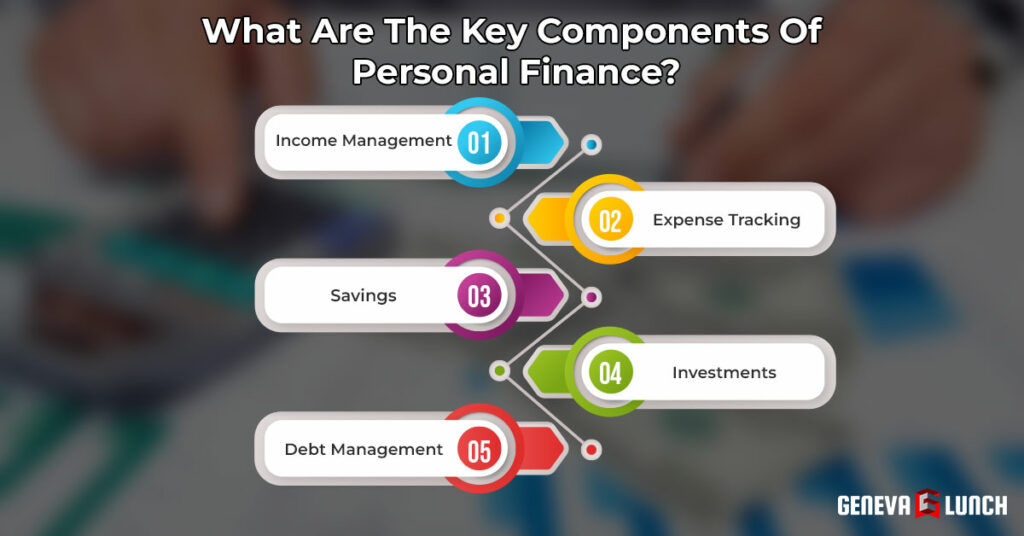 What Are The Key Components Of Personal Finance?

Income Management 01

02 Expense Tracking

Savings 03

04 Investments

Debt Management 05

GENEVA LUNCH